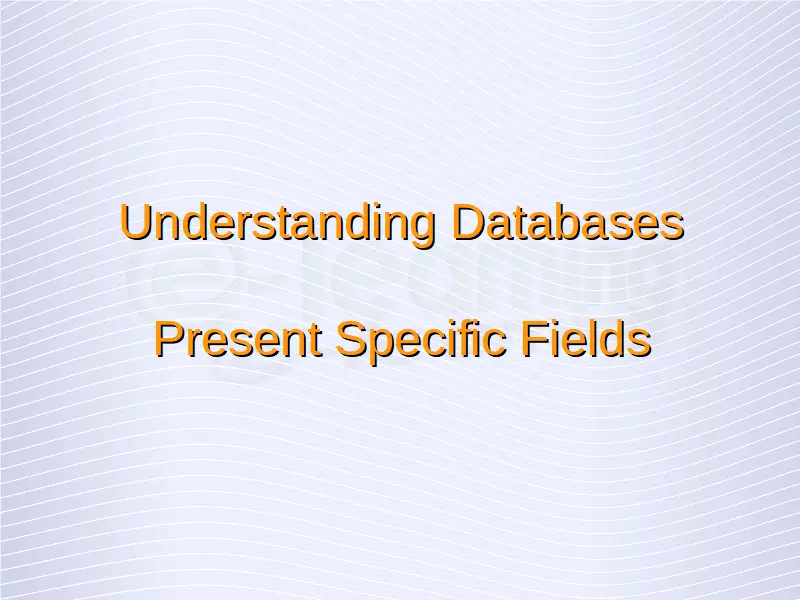 Understanding Databases

Present Specific Fields